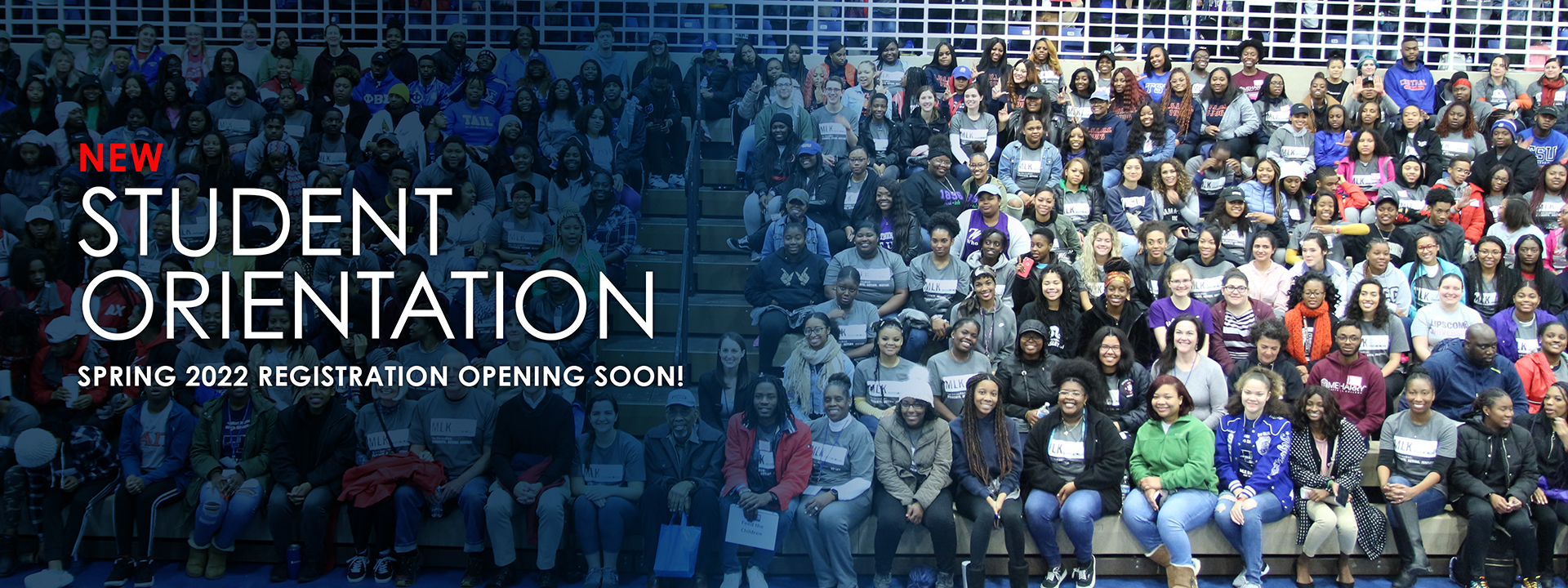 NEW
STUDENT ORIENTATION
SPRING 2022 REGISTRATION OPENING SOON!